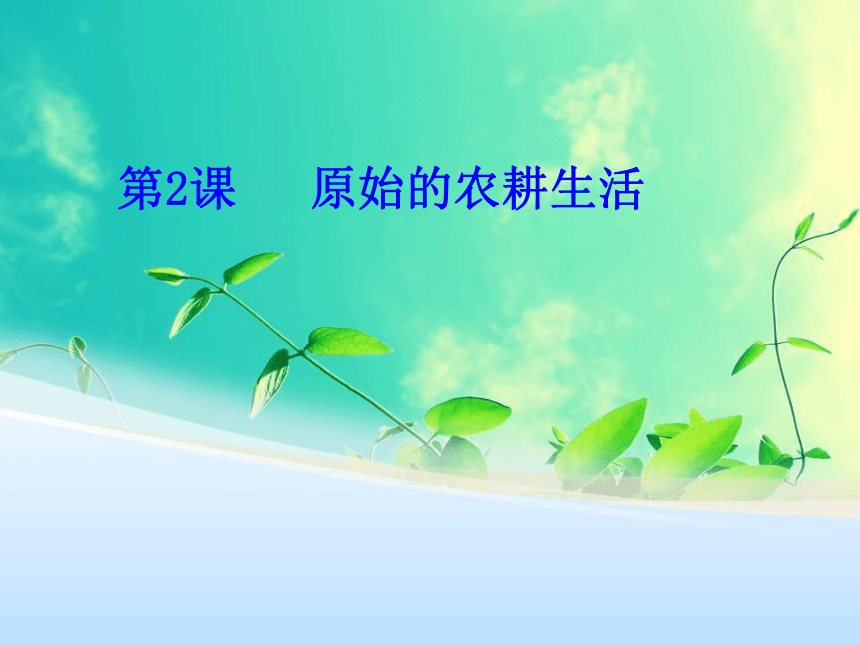 第2课　原始的农耕生活